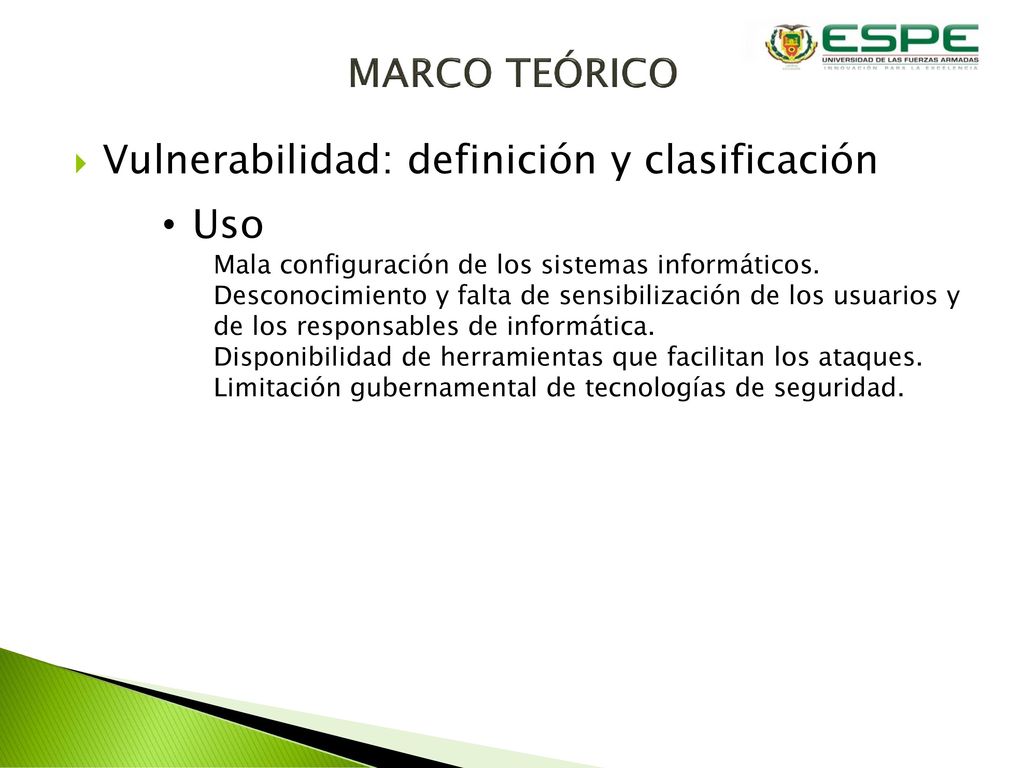 MARCO TEÓRICO

ESPE
UNIVERSIDAD DE LAS FUERZAS ARMADAS
INNOVACIÓN PARA LA EXCELENCIA

Vulnerabilidad: definición y clasificación

• Uso

Mala configuración de los sistemas informáticos.
Desconocimiento y falta de sensibilización de los usuarios y de los responsables de informática.
Disponibilidad de herramientas que facilitan los ataques.
Limitación gubernamental de tecnologías de seguridad.